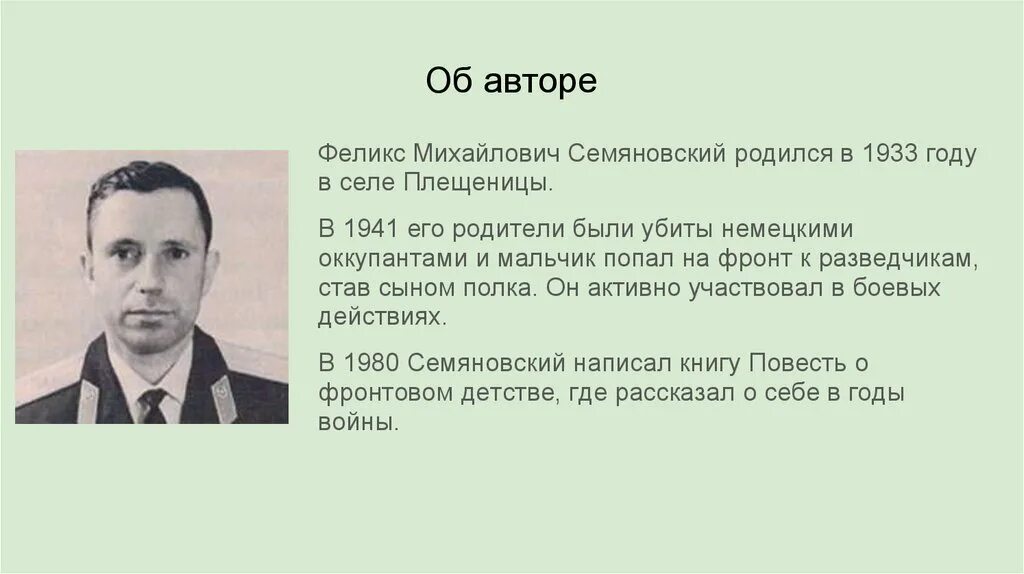 Об авторе

Феликс Михайлович Семяновский родился в 1933 году в селе Плещеницы.

В 1941 его родители были убиты немецкими оккупантами и мальчик попал на фронт к разведчикам, став сыном полка. Он активно участвовал в боевых действиях.

В 1980 Семяновский написал книгу Повесть о фронтовом детстве, где рассказал о себе в годы войны.